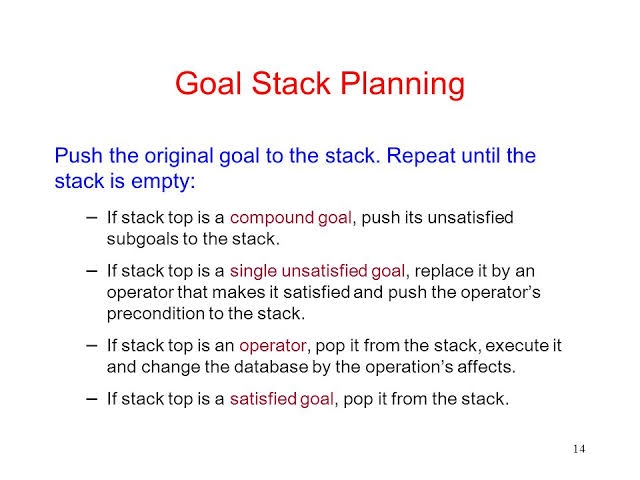 Goal Stack Planning

Push the original goal to the stack. Repeat until the stack is empty:

– If stack top is a compound goal, push its unsatisfied subgoals to the stack.

– If stack top is a single unsatisfied goal, replace it by an operator that makes it satisfied and push the operator's precondition to the stack.

– If stack top is an operator, pop it from the stack, execute it and change the database by the operation's affects.

– If stack top is a satisfied goal, pop it from the stack.

14